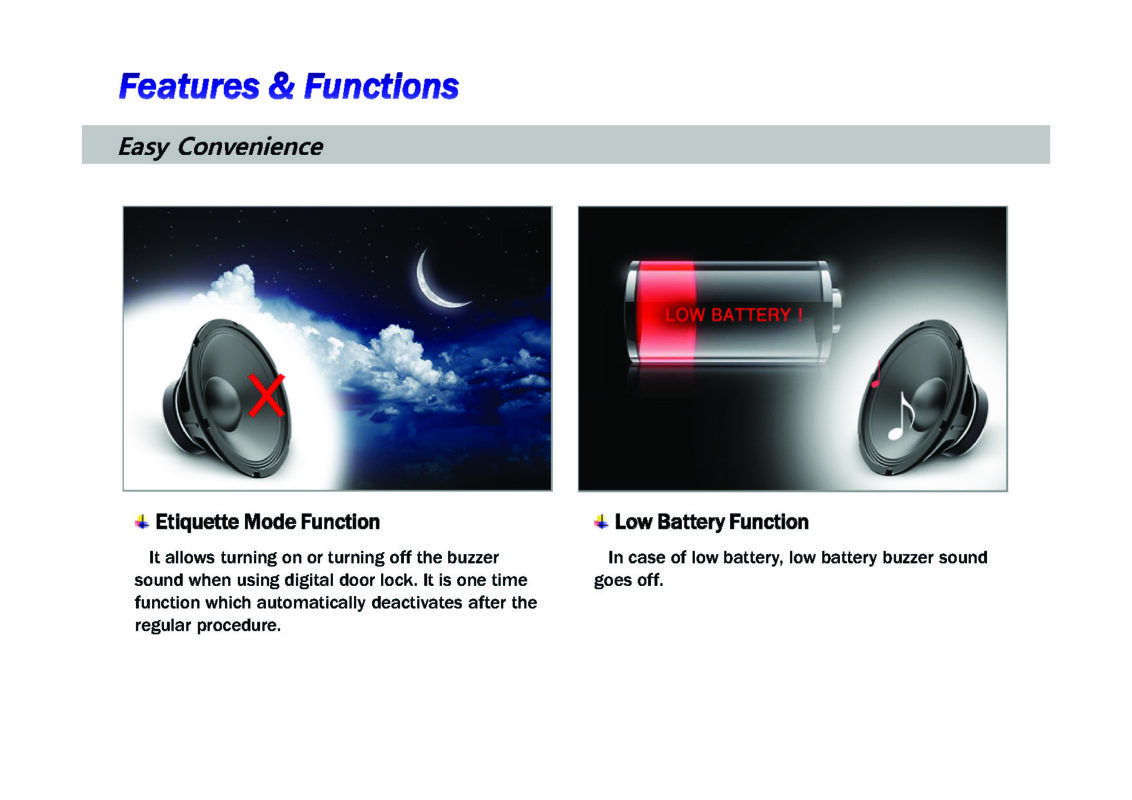 Features & Functions

Easy Convenience

LOW BATTERY !

Etiquette Mode Function

It allows turning on or turning off the buzzer sound when using digital door lock. It is one time function which automatically deactivates after the regular procedure.

Low Battery Function

In case of low battery, low battery buzzer sound goes off.